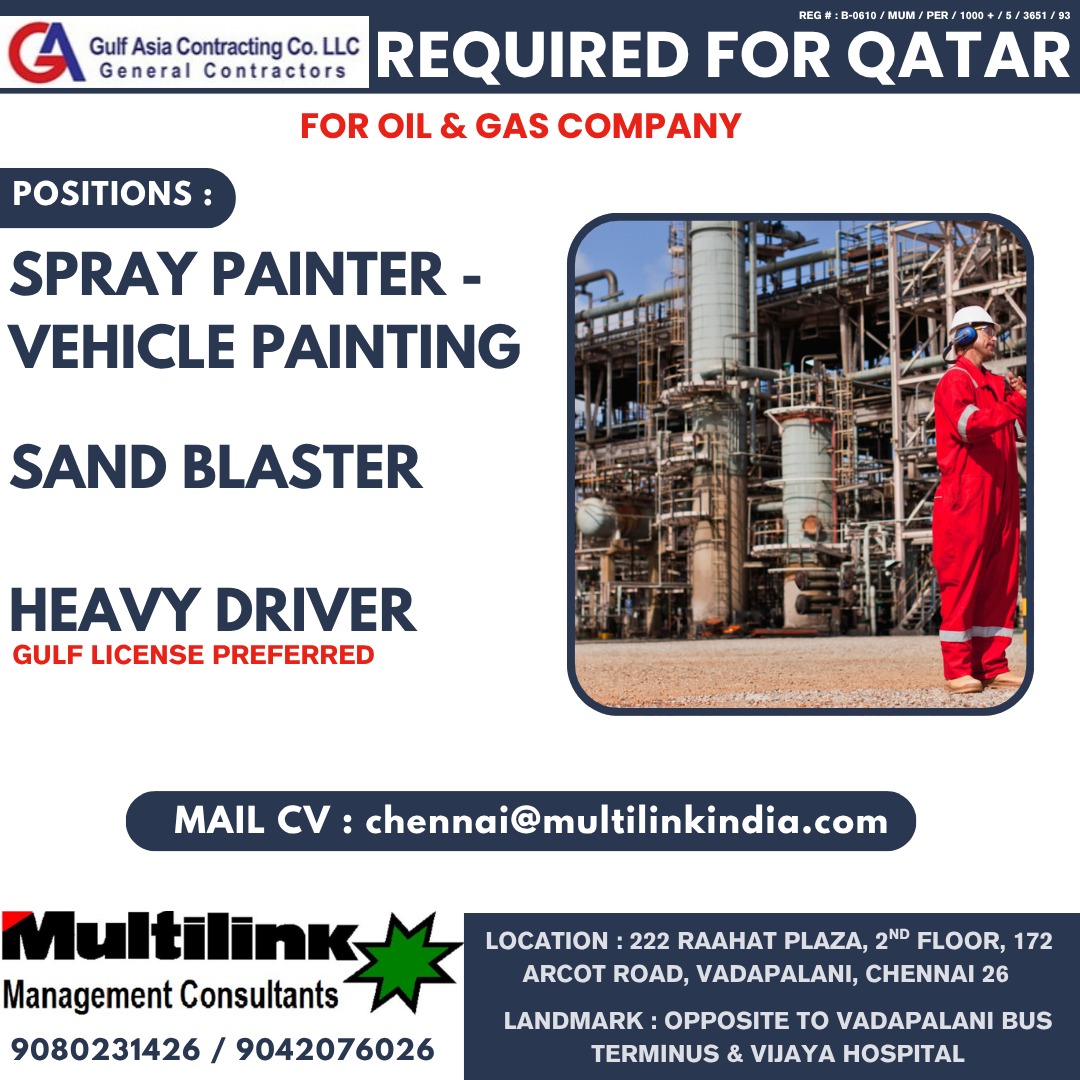 REG # : B-0610 / MUM / PER / 1000 + / 5 / 3651 / 93

GA Gulf Asia Contracting Co. LLC General Contractors

REQUIRED FOR QATAR

FOR OIL & GAS COMPANY

POSITIONS :

SPRAY PAINTER - VEHICLE PAINTING

SAND BLASTER

HEAVY DRIVER
GULF LICENSE PREFERRED

MAIL CV : chennai@multilinkindia.com

Multilink Management Consultants

9080231426 / 9042076026

LOCATION : 222 RAAHAT PLAZA, 2$^{ND}$ FLOOR, 172 ARCOT ROAD, VADAPALANI, CHENNAI 26

LANDMARK : OPPOSITE TO VADAPALANI BUS TERMINUS & VIJAYA HOSPITAL